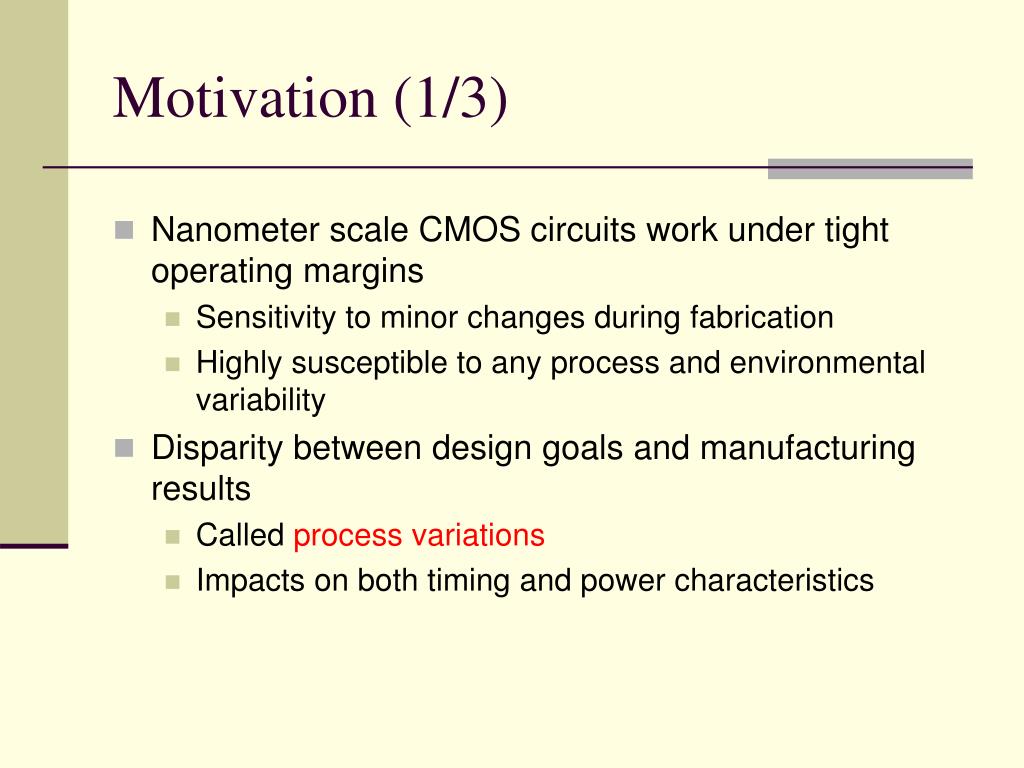 Motivation (1/3)

Nanometer scale CMOS circuits work under tight operating margins

Sensitivity to minor changes during fabrication

Highly susceptible to any process and environmental variability

Disparity between design goals and manufacturing results

Called process variations

Impacts on both timing and power characteristics